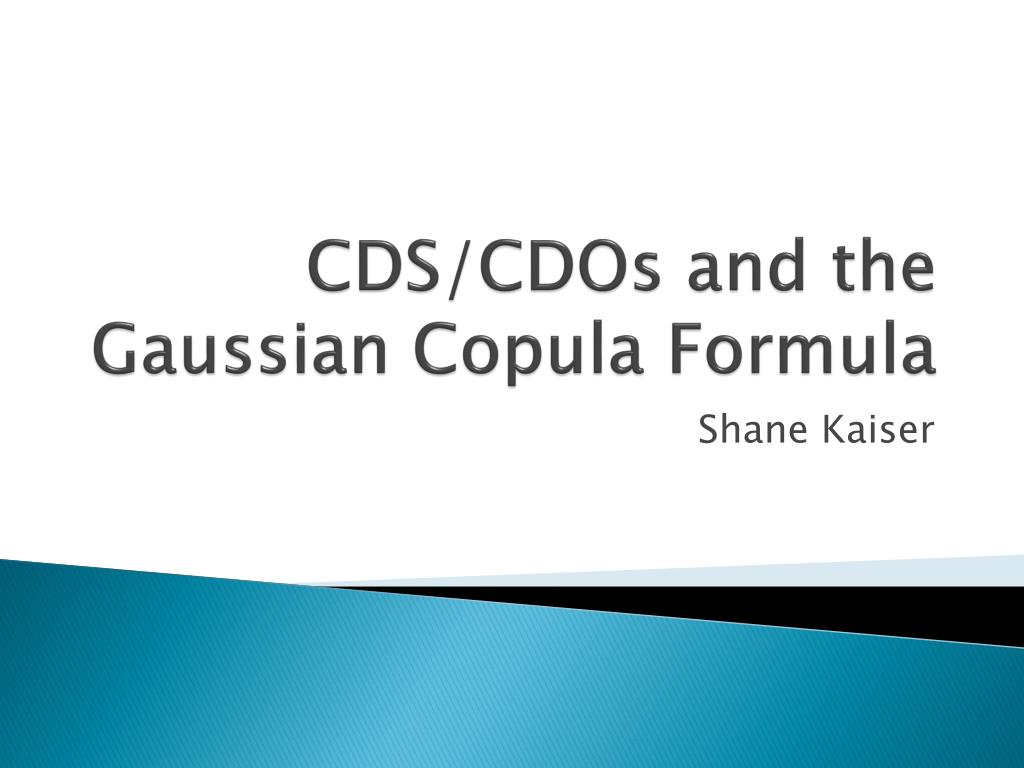 CDS/CDOs and the Gaussian Copula Formula

Shane Kaiser